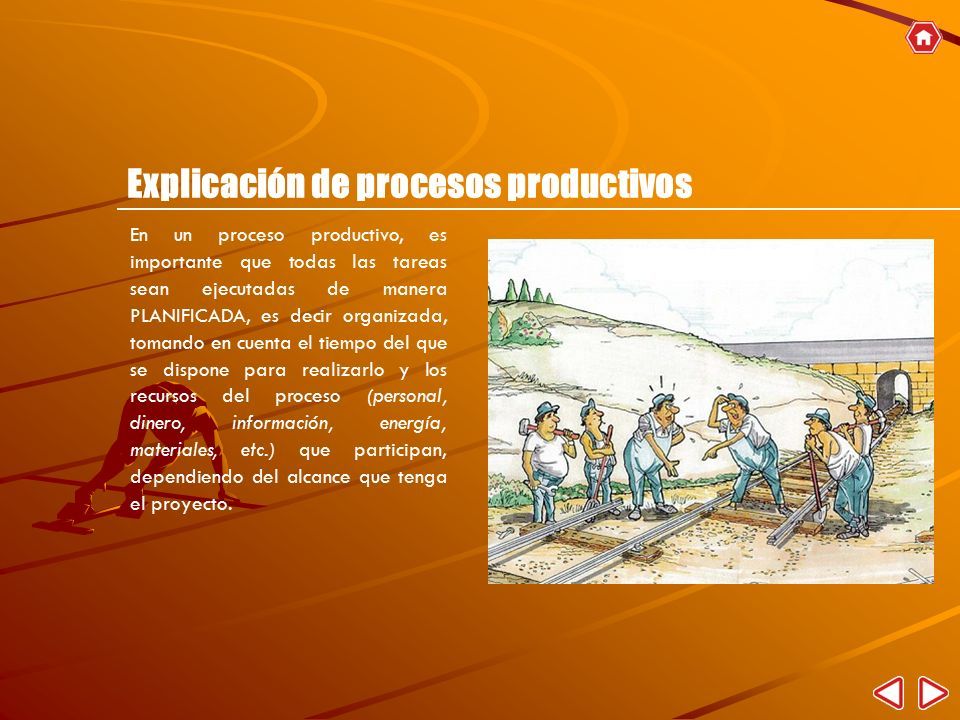 Explicación de procesos productivos

En un proceso productivo, es importante que todas las tareas sean ejecutadas de manera PLANIFICADA, es decir organizada, tomando en cuenta el tiempo del que se dispone para realizarlo y los recursos del proceso (personal, dinero, información, energía, materiales, etc.) que participan, dependiendo del alcance que tenga el proyecto.